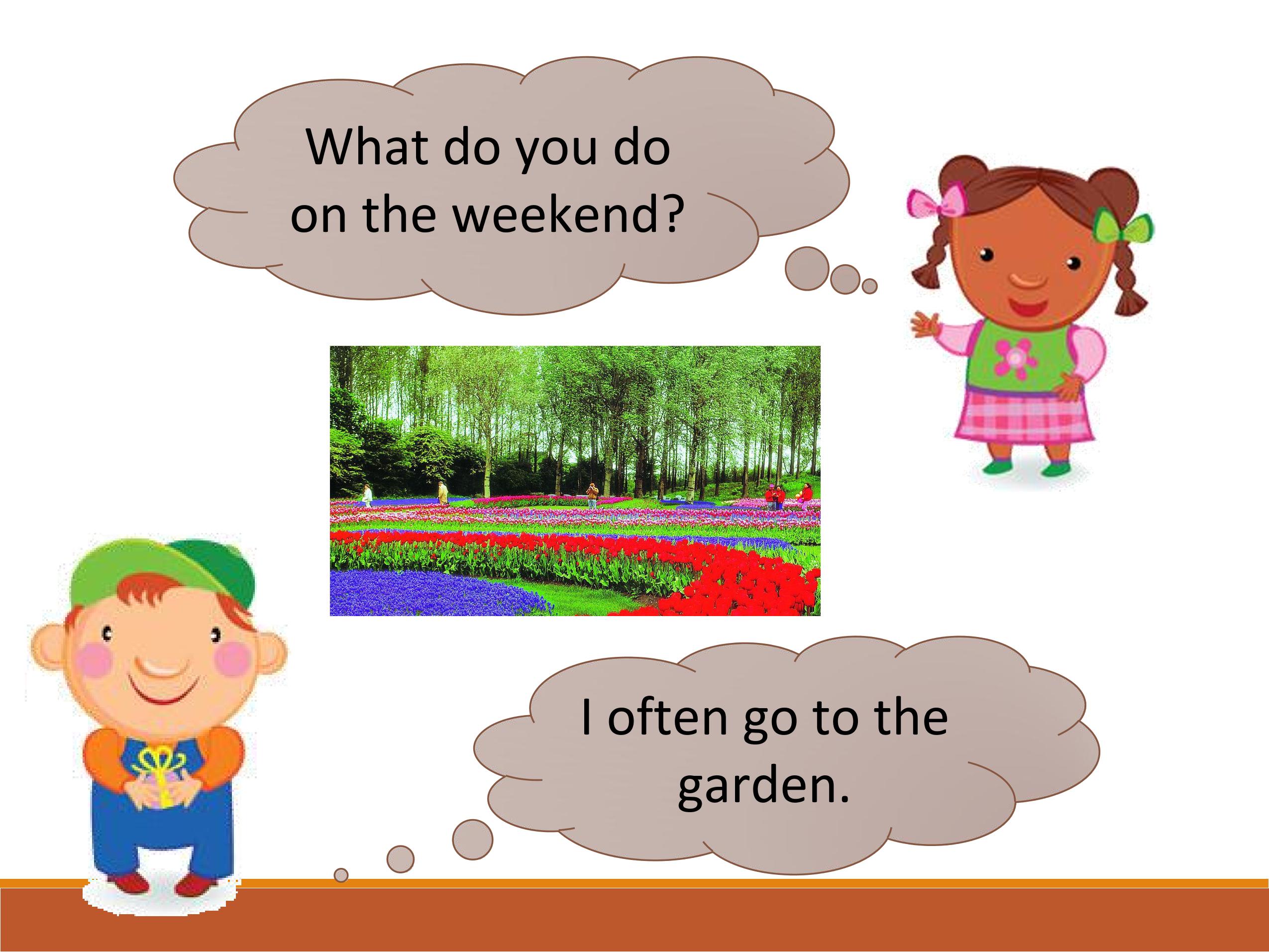 What do you do on the weekend?

I often go to the garden.